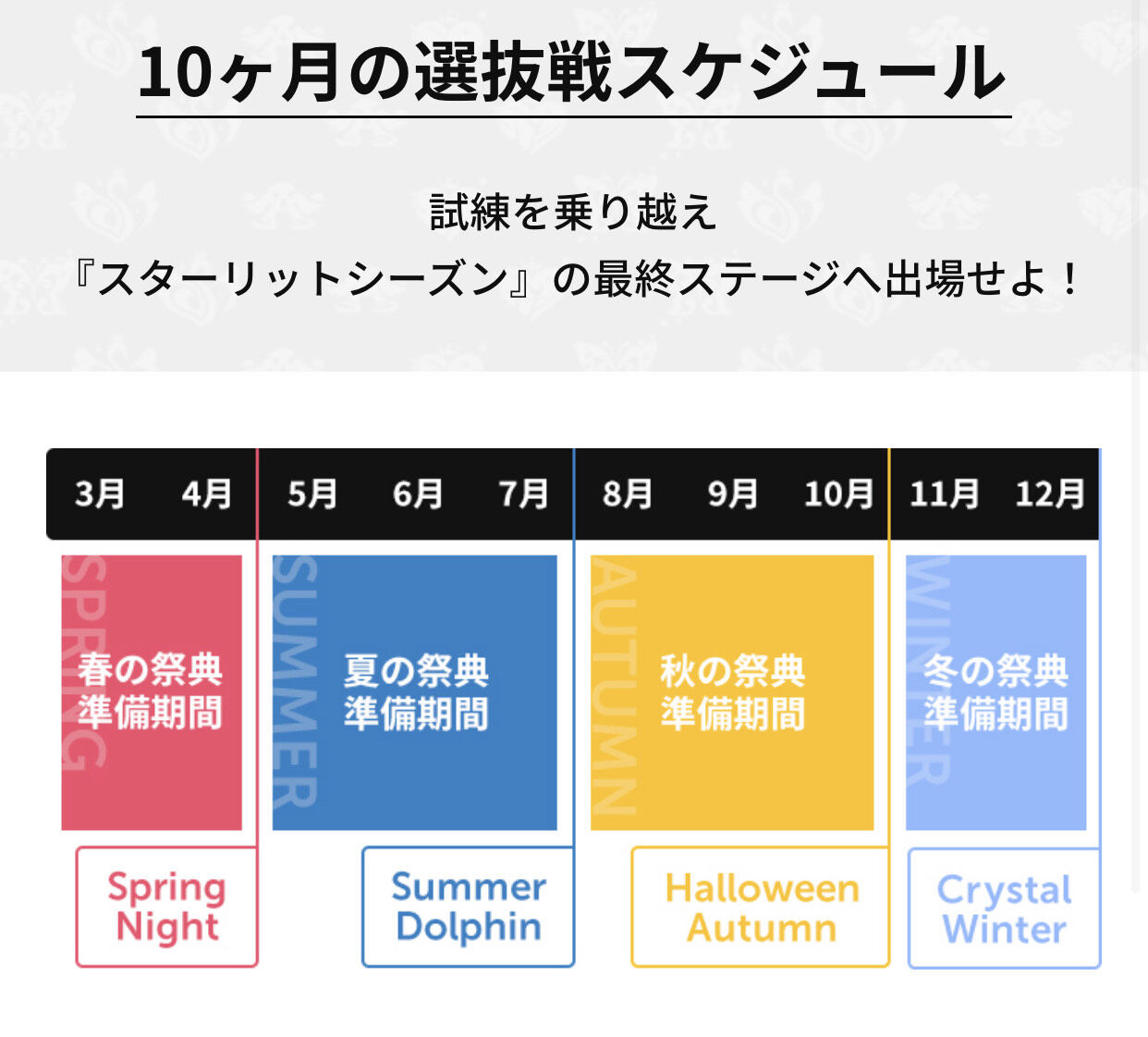 10ヶ月の選抜戦スケジュール

試練を乗り越え
『スターリットシーズン』の最終ステージへ出場せよ！

3月 4月 5月 6月 7月 8月 9月 10月 11月 12月

SPRING
春の祭典
準備期間

SUMMER
夏の祭典
準備期間

AUTUMN
秋の祭典
準備期間

WINTER
冬の祭典
準備期間

Spring Night

Summer Dolphin

Halloween Autumn

Crystal Winter